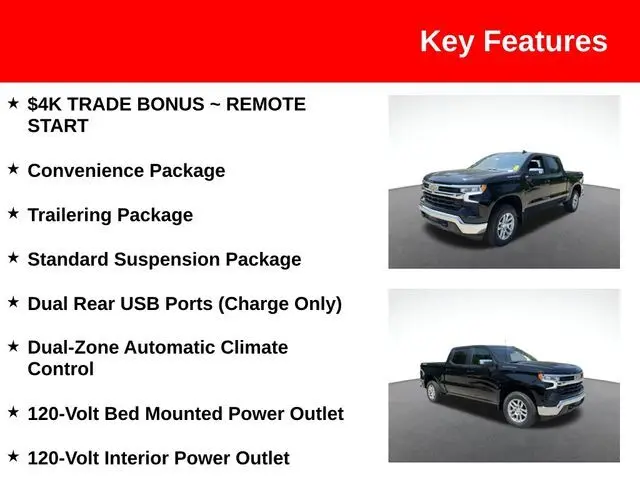 Key Features

★ $4K TRADE BONUS ~ REMOTE START

★ Convenience Package

★ Trailering Package

★ Standard Suspension Package

★ Dual Rear USB Ports (Charge Only)

★ Dual-Zone Automatic Climate Control

★ 120-Volt Bed Mounted Power Outlet

★ 120-Volt Interior Power Outlet